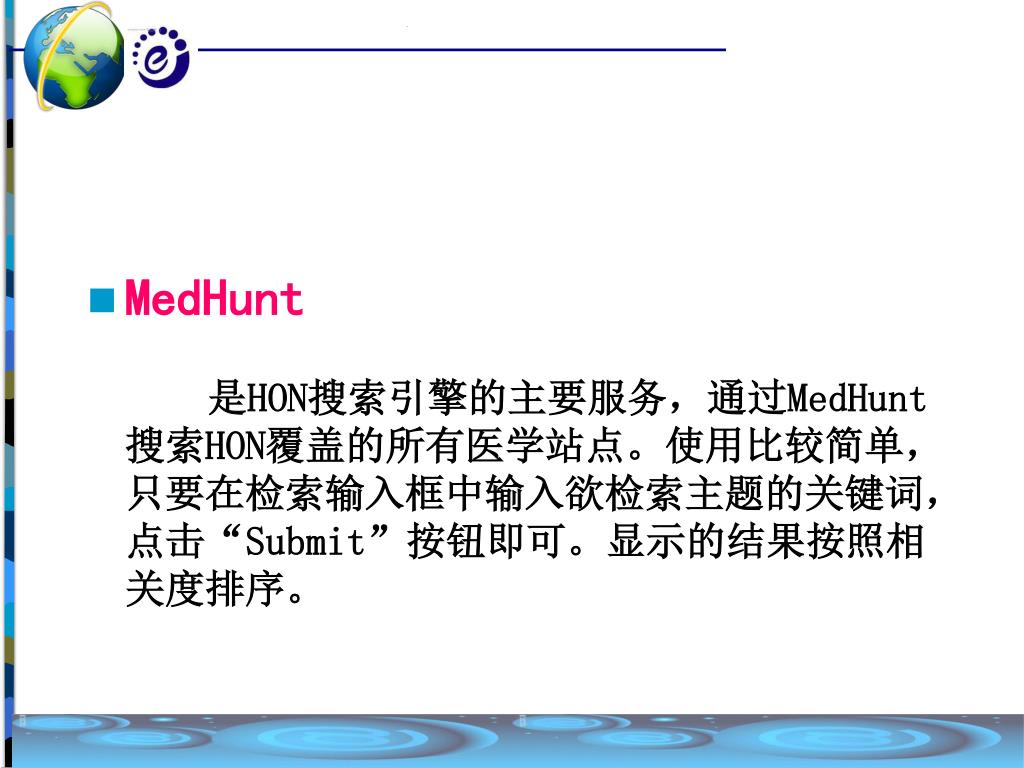 MedHunt

是HON搜索引擎的主要服务，通过MedHunt搜索HON覆盖的所有医学站点。使用比较简单，只要在检索输入框中输入欲检索主题的关键词，点击“Submit”按钮即可。显示的结果按照相关度排序。